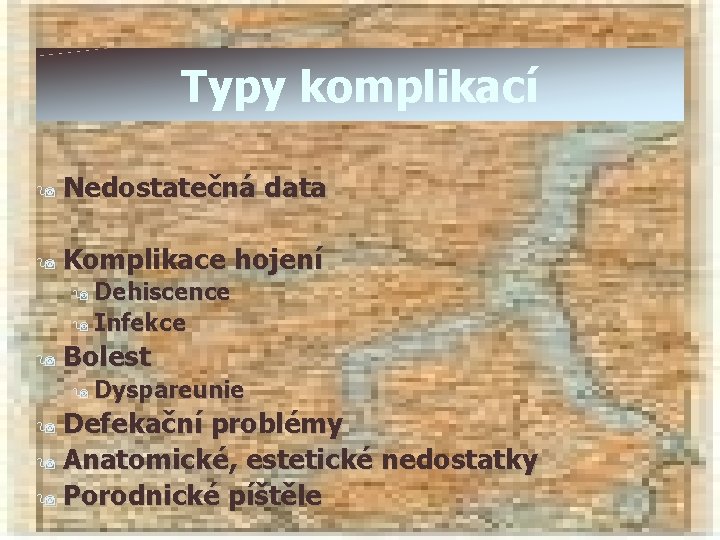 Typy komplikací

Nedostatečná data

Komplikace hojení

Dehiscence

Infekce

Bolest

Dyspareunie

Defekační problémy

Anatomické, estetické nedostatky

Porodnické píštěle